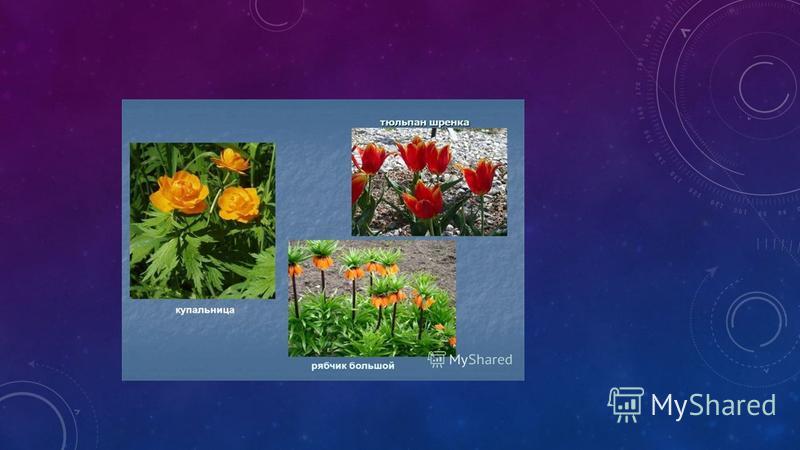 тюльпан шренка

купальница

рябчик большой

MyShared

MyShared